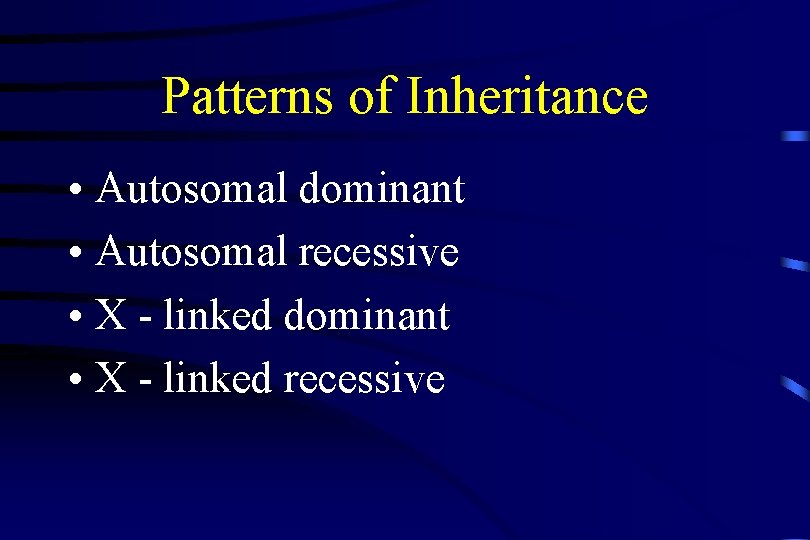 Patterns of Inheritance

• Autosomal dominant
• Autosomal recessive
• X - linked dominant
• X - linked recessive